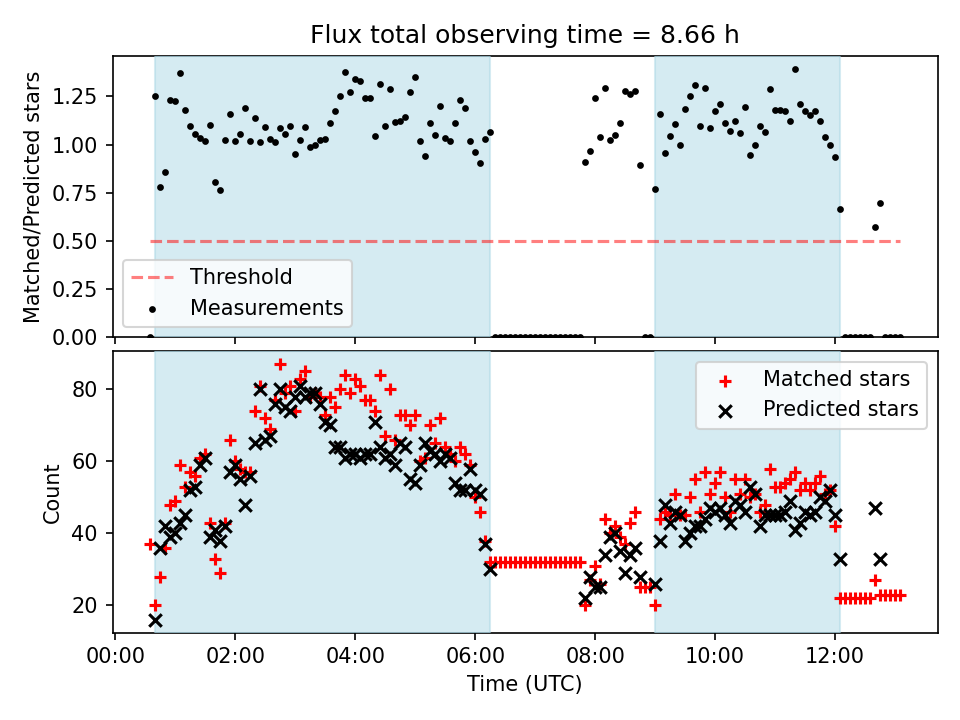 Flux total observing time = 8.66 h

Matched/Predicted stars

1.25
1.00
0.75
0.50
0.25
0.00

Threshold
Measurements

Count

80
60
40
20

Matched stars
Predicted stars

00:00
02:00
04:00
06:00
08:00
10:00
12:00

Time (UTC)